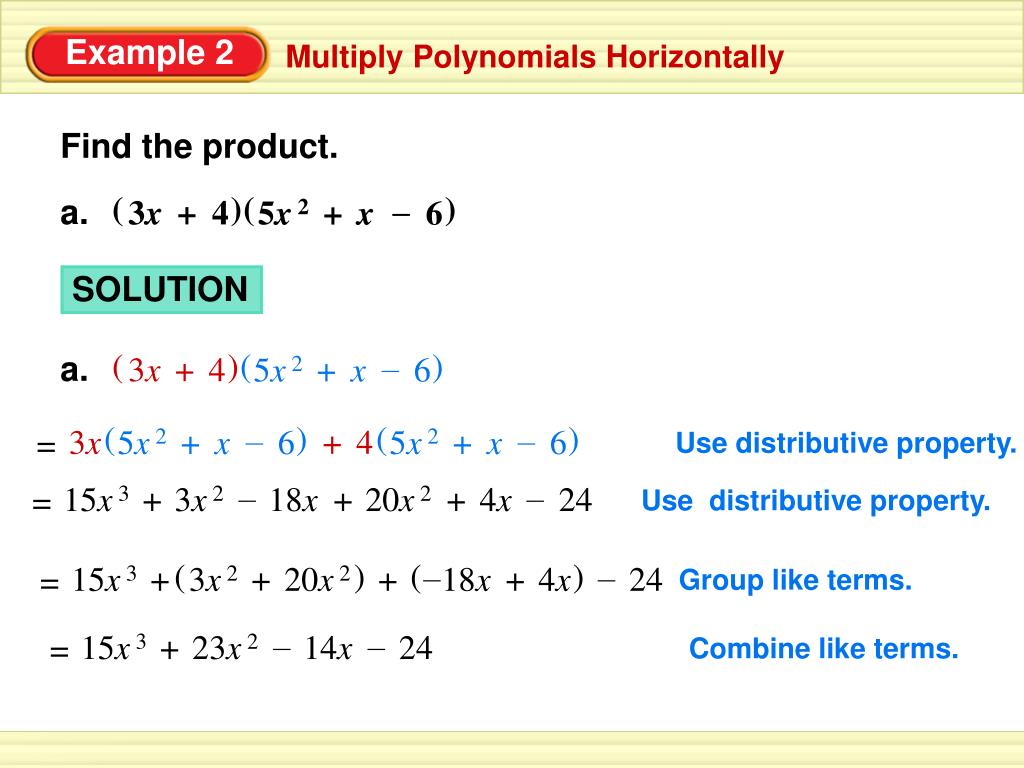 Example 2 Multiply Polynomials Horizontally

Find the product.

a. $(3x + 4)(5x^2 + x - 6)$

SOLUTION

a. $(3x + 4)(5x^2 + x - 6)$

$= 3x(5x^2 + x - 6) + 4(5x^2 + x - 6)$ Use distributive property.

$= 15x^3 + 3x^2 - 18x + 20x^2 + 4x - 24$ Use distributive property.

$= 15x^3 + (3x^2 + 20x^2) + (-18x + 4x) - 24$ Group like terms.

$= 15x^3 + 23x^2 - 14x - 24$ Combine like terms.